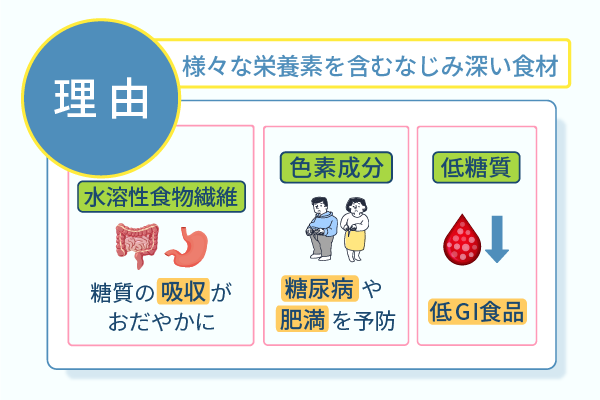 理由

様々な栄養素を含むなじみ深い食材

水溶性食物繊維

糖質の吸収がおだやかに

色素成分

糖尿病や肥満を予防

低糖質

低GI食品